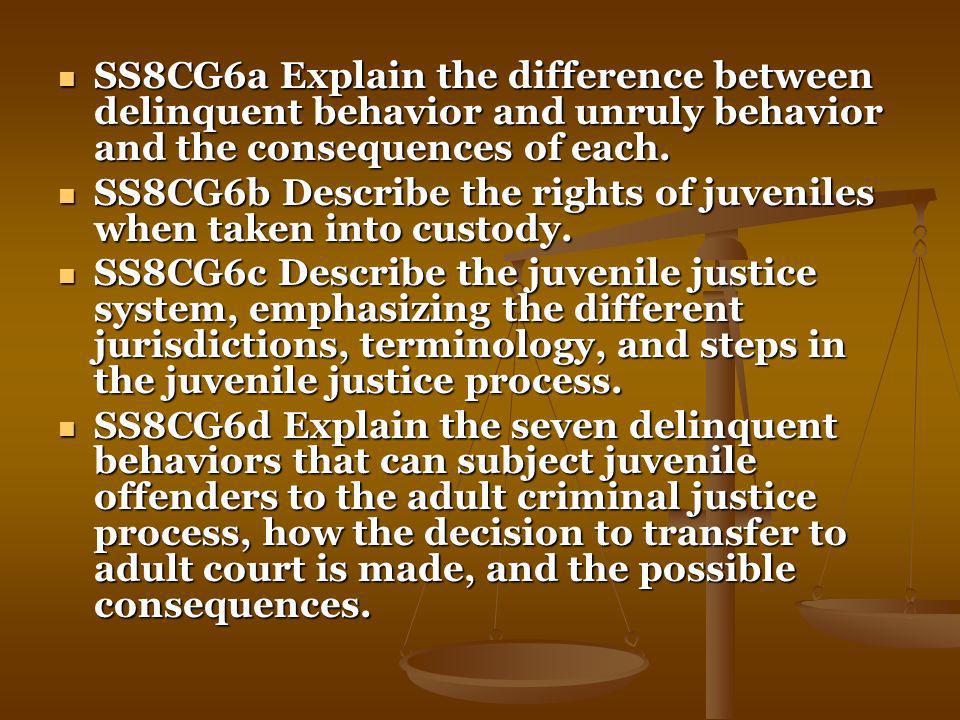 - SS8CG6a Explain the difference between delinquent behavior and unruly behavior and the consequences of each.
- SS8CG6b Describe the rights of juveniles when taken into custody.
- SS8CG6c Describe the juvenile justice system, emphasizing the different jurisdictions, terminology, and steps in the juvenile justice process.
- SS8CG6d Explain the seven delinquent behaviors that can subject juvenile offenders to the adult criminal justice process, how the decision to transfer to adult court is made, and the possible consequences.